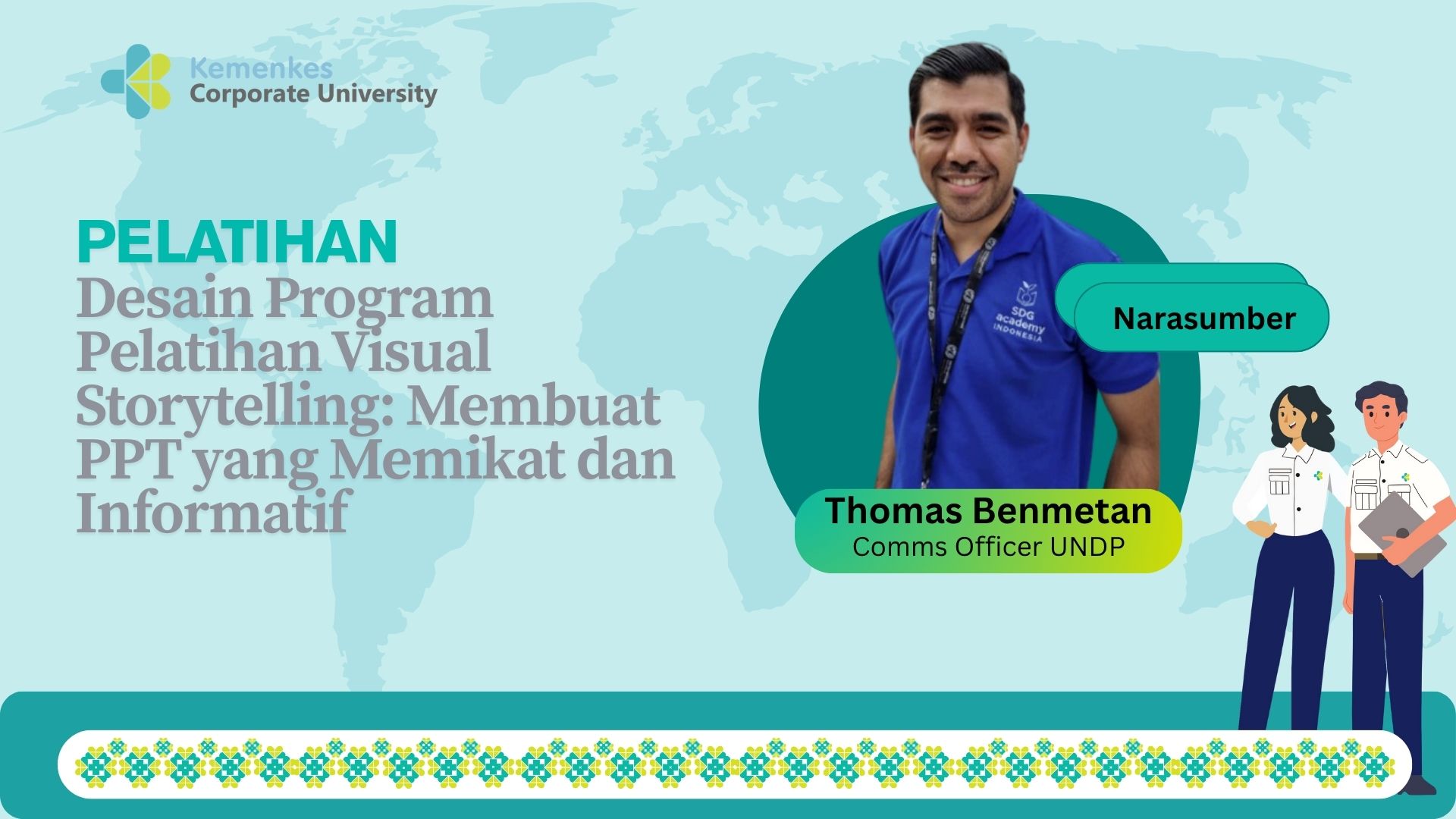 Kemenkes
Corporate University

PELATIHAN
Desain Program Pelatihan Visual Storytelling: Membuat PPT yang Memikat dan Informatif

SDG academy INDONESIA

Narasumber

Thomas Benmetan
Comms Officer UNDP